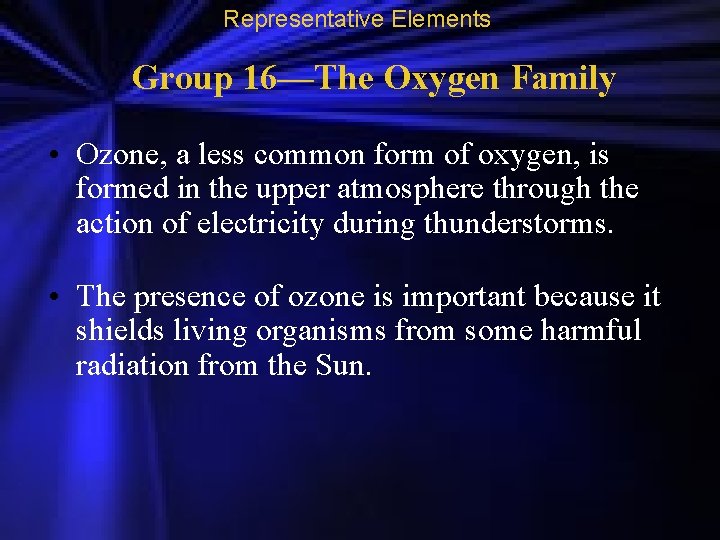 Representative Elements

Group 16—The Oxygen Family

• Ozone, a less common form of oxygen, is formed in the upper atmosphere through the action of electricity during thunderstorms.

• The presence of ozone is important because it shields living organisms from some harmful radiation from the Sun.